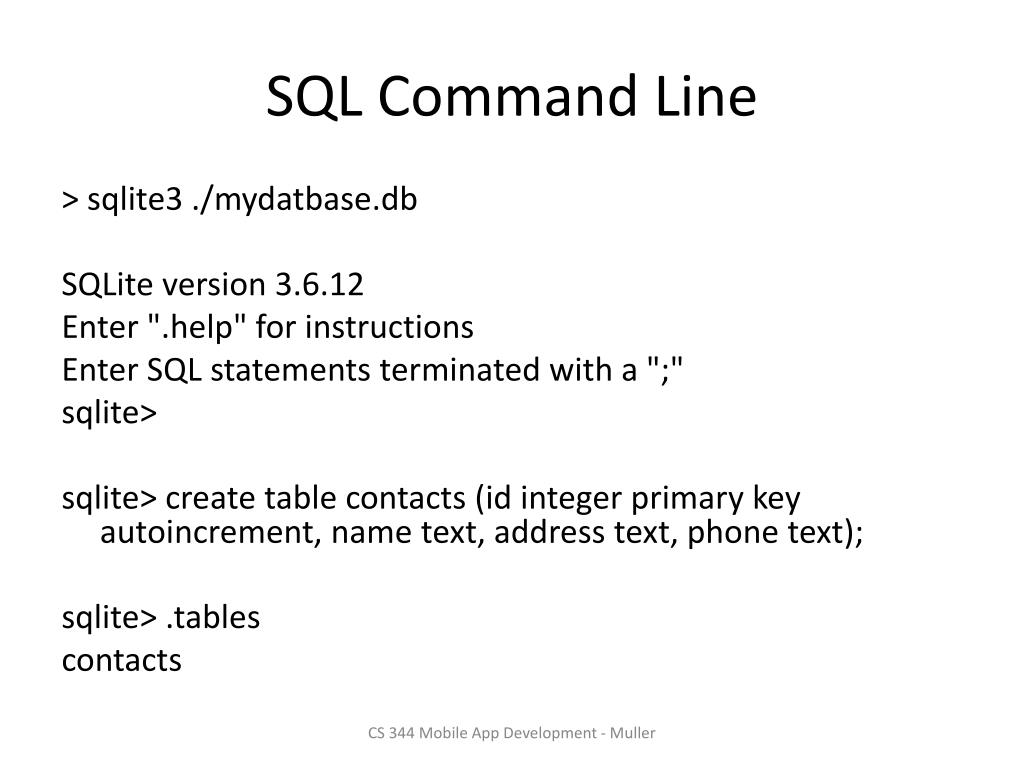 SQL Command Line

> sqlite3 ./mydatbase.db

SQLite version 3.6.12
Enter ".help" for instructions
Enter SQL statements terminated with a ";"
sqlite>

sqlite> create table contacts (id integer primary key autoincrement, name text, address text, phone text);

sqlite> .tables
contacts

CS 344 Mobile App Development - Muller